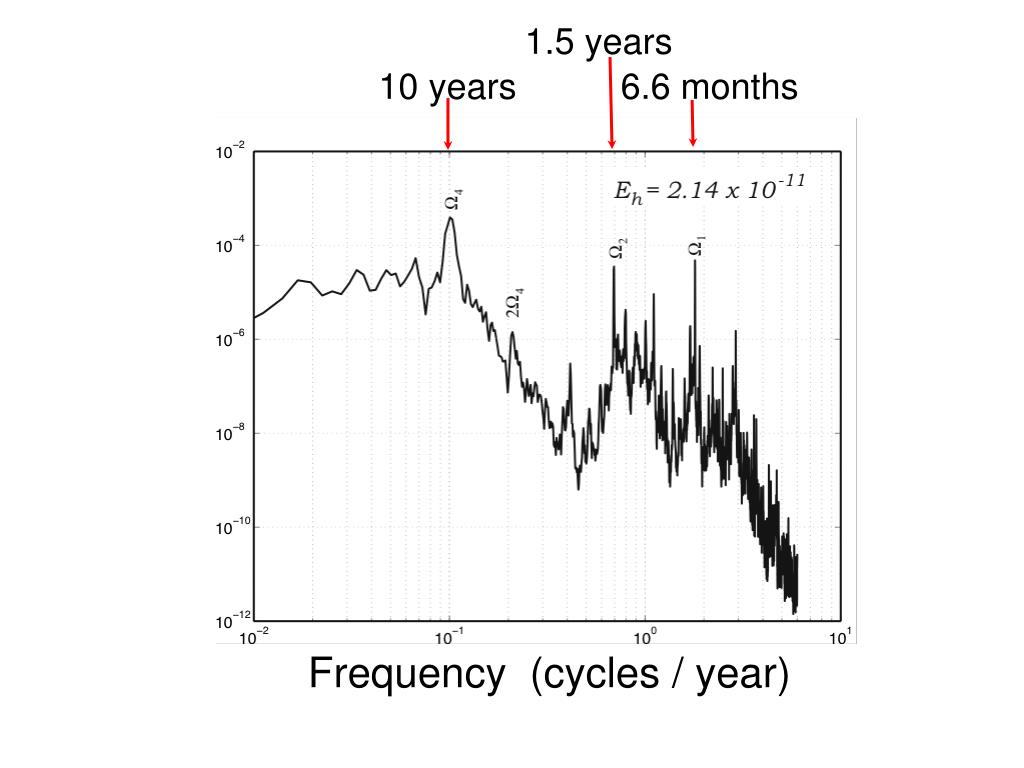 1.5 years
10 years
6.6 months

$E_h = 2.14 \times 10^{-11}$

$\Omega_4$
$2\Omega_4$
$\Omega_2$
$\Omega_1$

$10^{-2}$
$10^{-4}$
$10^{-6}$
$10^{-8}$
$10^{-10}$
$10^{-12}$

$10^{-2}$
$10^{-1}$
$10^{0}$
$10^{1}$

Frequency (cycles / year)